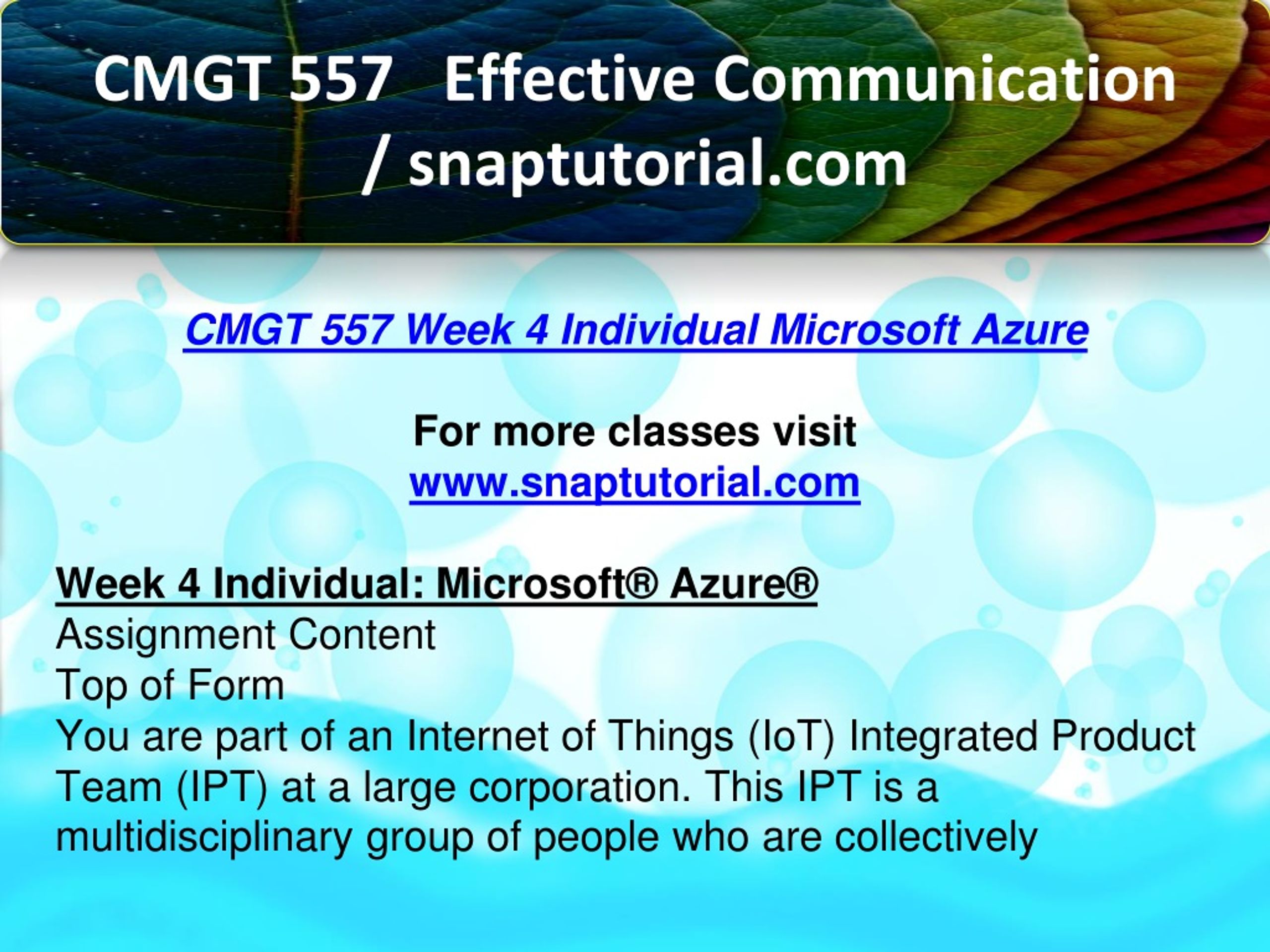 CMGT 557 Effective Communication / snaptutorial.com

CMGT 557 Week 4 Individual Microsoft Azure

For more classes visit
www.snaptutorial.com

Week 4 Individual: Microsoft® Azure®
Assignment Content
Top of Form
You are part of an Internet of Things (IoT) Integrated Product Team (IPT) at a large corporation. This IPT is a multidisciplinary group of people who are collectively